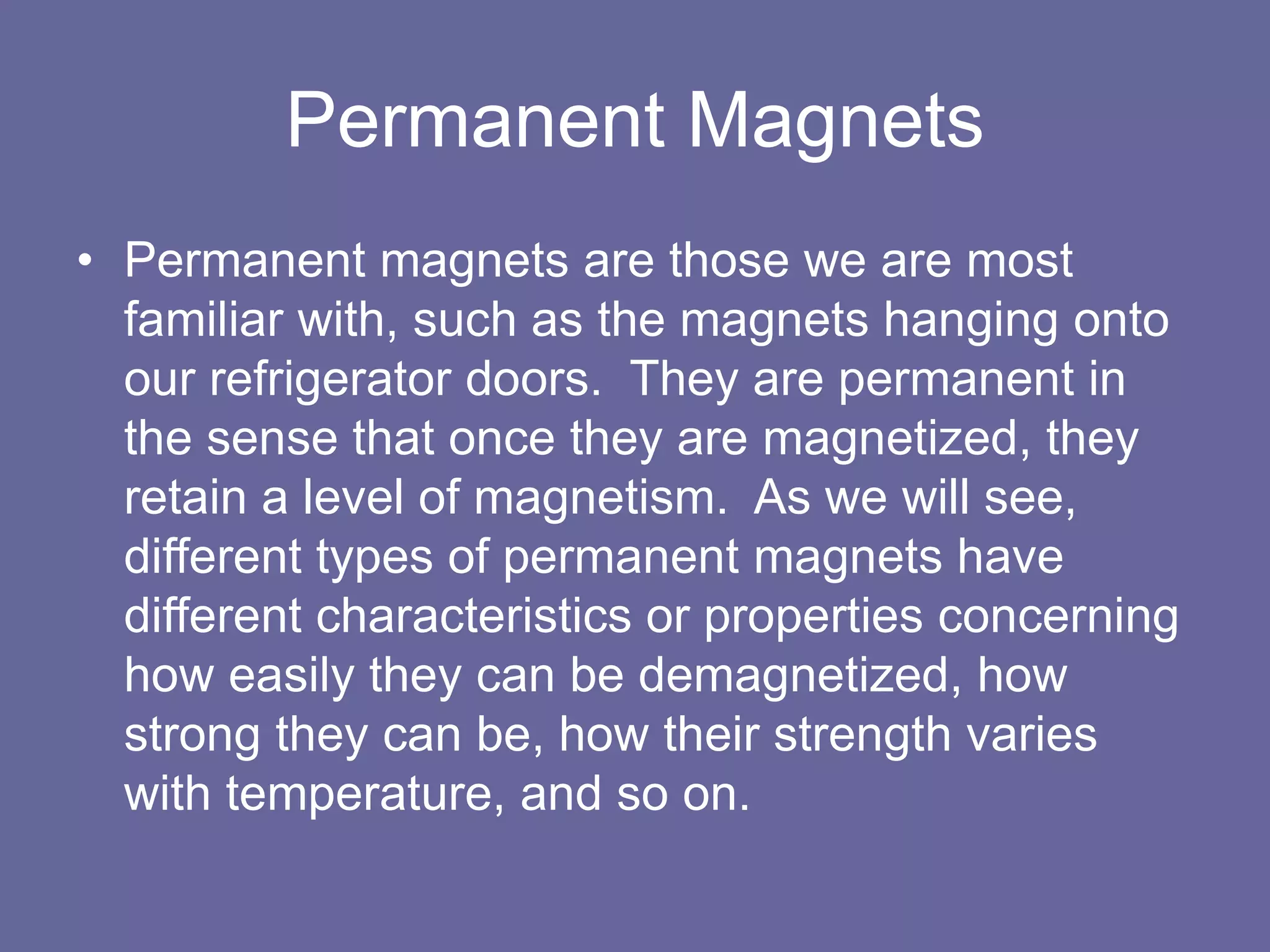 Permanent Magnets

• Permanent magnets are those we are most familiar with, such as the magnets hanging onto our refrigerator doors. They are permanent in the sense that once they are magnetized, they retain a level of magnetism. As we will see, different types of permanent magnets have different characteristics or properties concerning how easily they can be demagnetized, how strong they can be, how their strength varies with temperature, and so on.